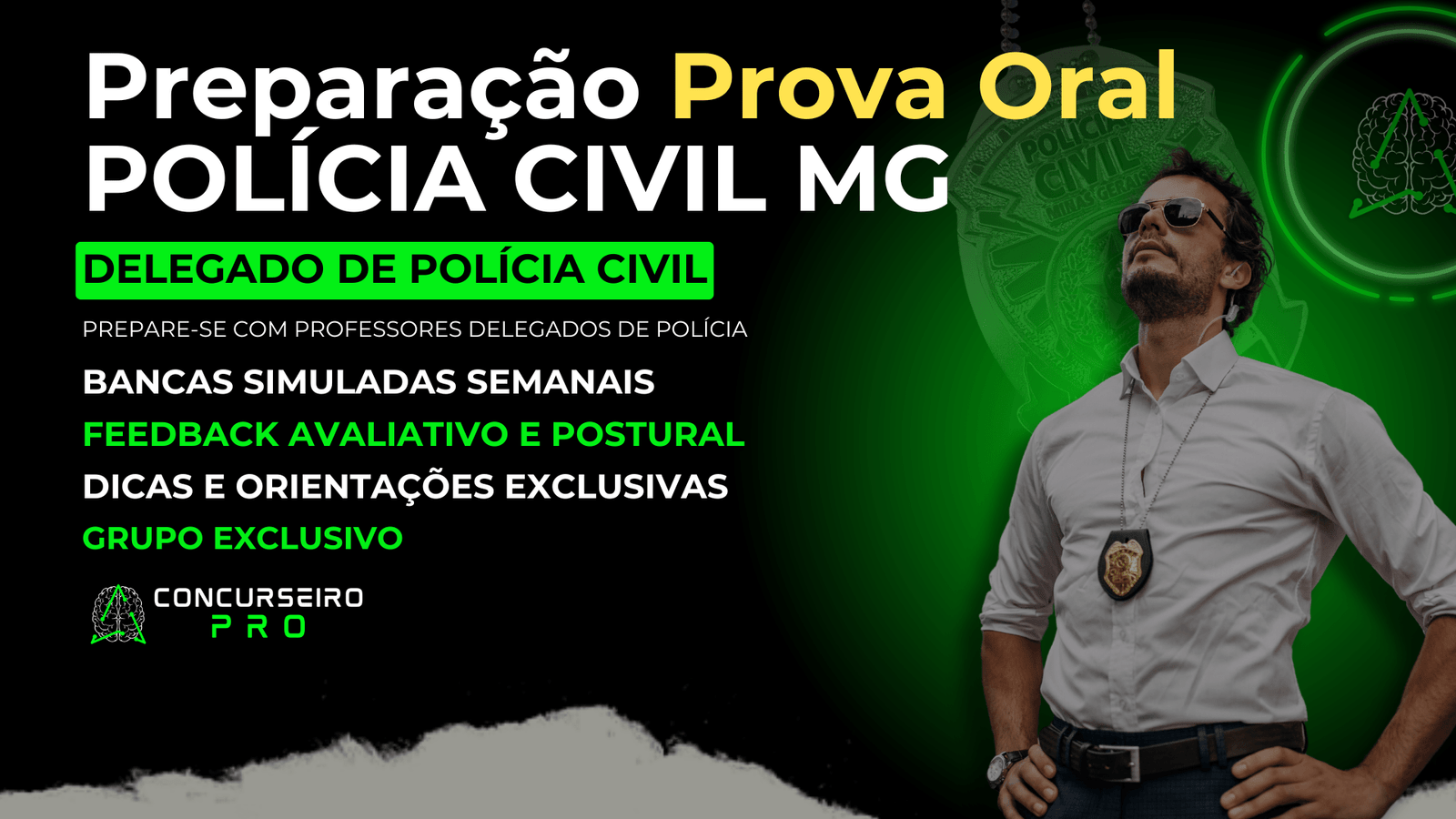 Preparação Prova Oral
POLÍCIA CIVIL MG

DELEGADO DE POLÍCIA CIVIL

PREPARE-SE COM PROFESSORES DELEGADOS DE POLÍCIA

BANCAS SIMULADAS SEMANAIS
FEEDBACK AVALIATIVO E POSTURAL
DICAS E ORIENTAÇÕES EXCLUSIVAS
GRUPO EXCLUSIVO

CONCURSEIRO
PRO

POLÍCIA CIVIL MINAS GERAIS